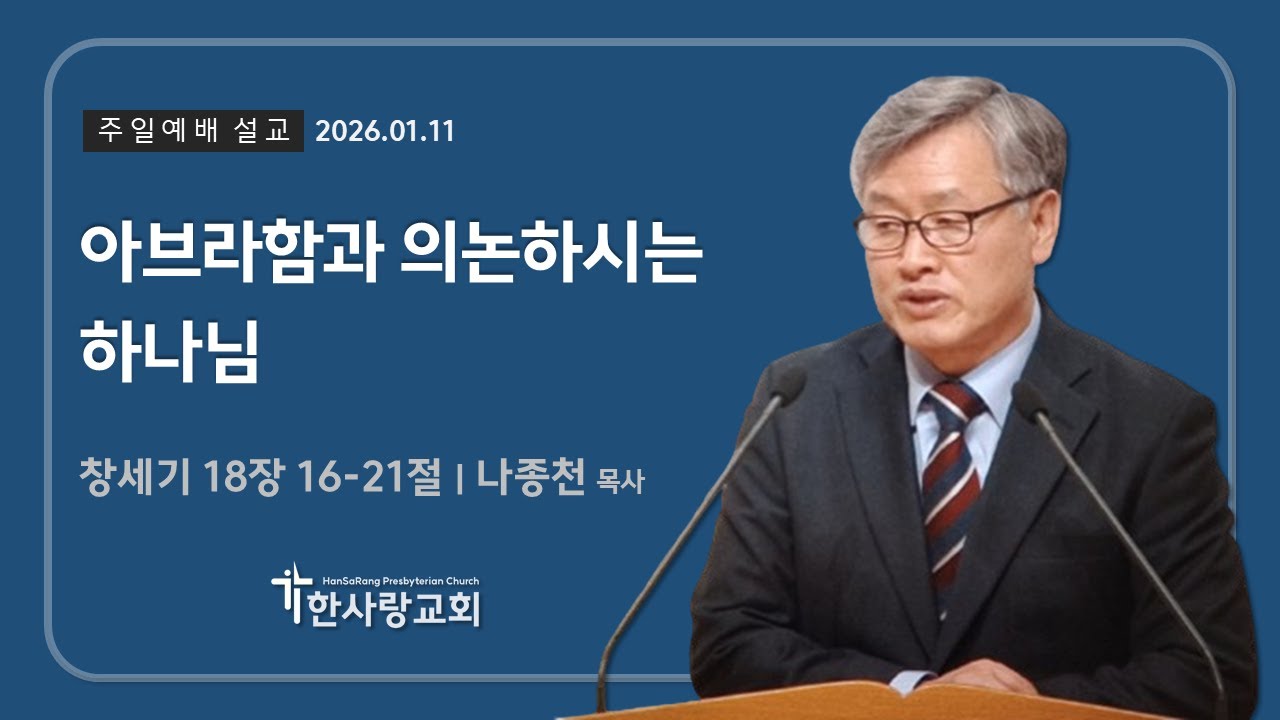 주일예배 설교 2026.01.11

아브라함과 의논하시는 하나님

창세기 18장 16-21절 | 나종천 목사

HanSaRang Presbyterian Church
한사랑교회